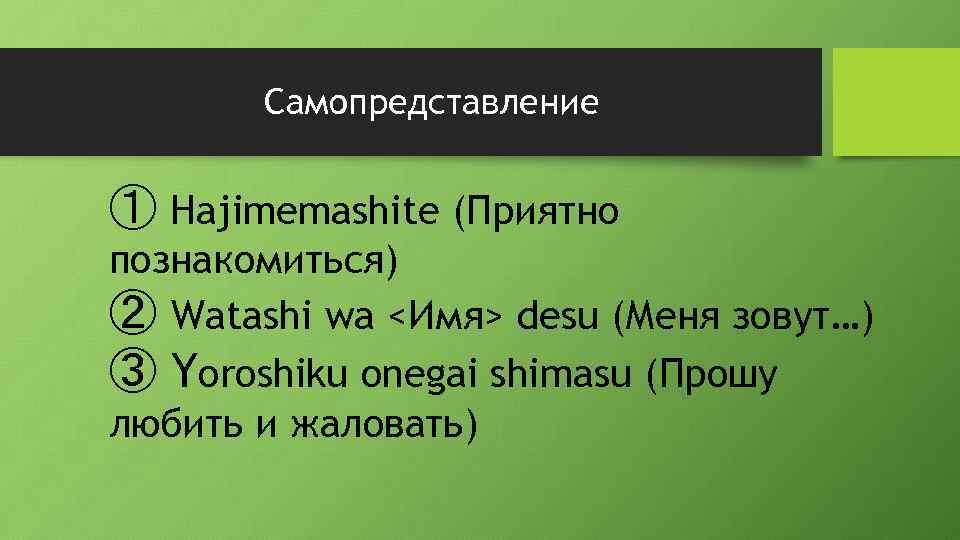 Самопредставление

① Hajimemashite (Приятно познакомиться)
② Watashi wa <Имя> desu (Меня зовут…)
③ Yoroshiku onegai shimasu (Прошу любить и жаловать)